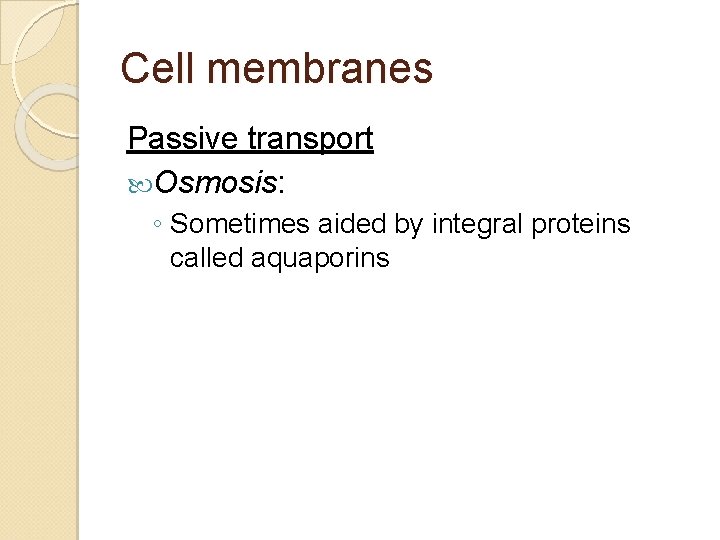 Cell membranes

Passive transport

Osmosis:

◦ Sometimes aided by integral proteins called aquaporins